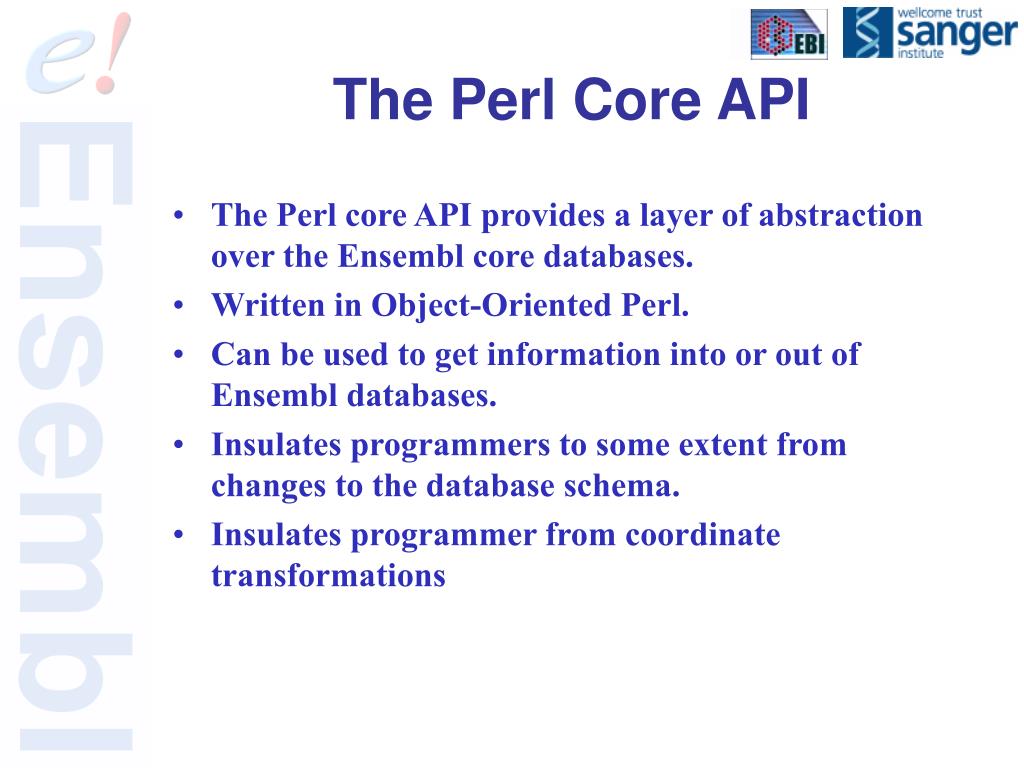 e!

Ensembl

EBI

wellcome trust
sanger
institute

The Perl Core API

• The Perl core API provides a layer of abstraction over the Ensembl core databases.
• Written in Object-Oriented Perl.
• Can be used to get information into or out of Ensembl databases.
• Insulates programmers to some extent from changes to the database schema.
• Insulates programmer from coordinate transformations